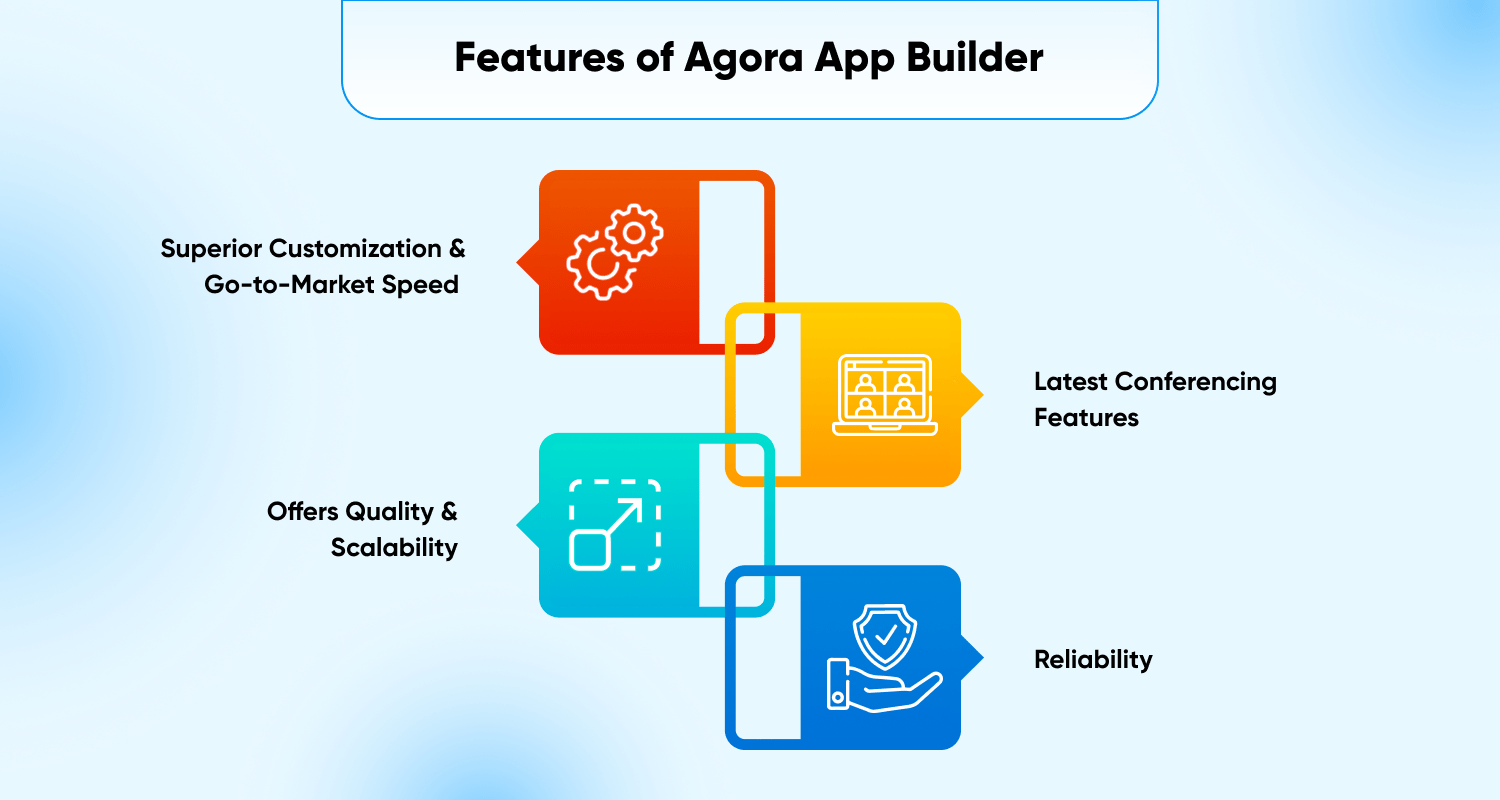 Features of Agora App Builder

Superior Customization & Go-to-Market Speed

Latest Conferencing Features

Offers Quality & Scalability

Reliability